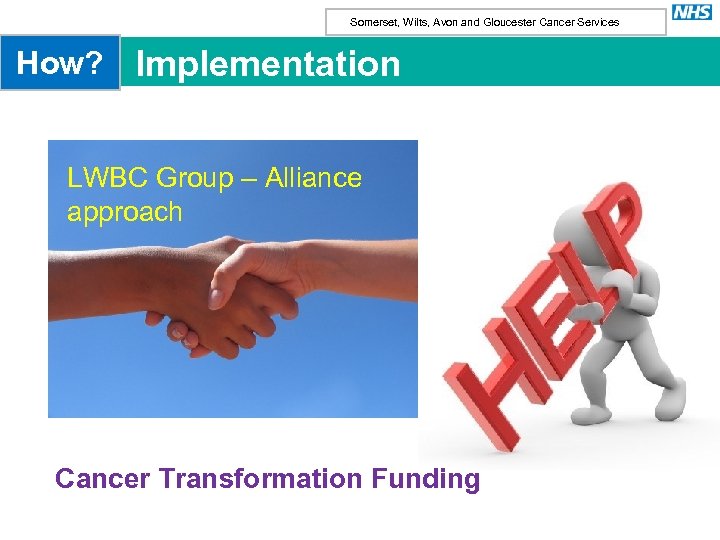 Somerset, Wilts, Avon and Gloucester Cancer Services

NHS

How?

Implementation

LWBC Group – Alliance approach

HELP

Cancer Transformation Funding